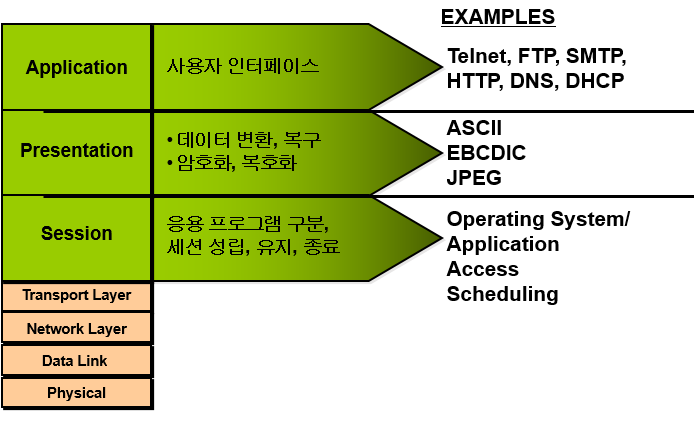 EXAMPLES

Application

사용자 인터페이스

Telnet, FTP, SMTP, HTTP, DNS, DHCP

Presentation

• 데이터 변환, 복구
• 암호화, 복호화

ASCII
EBCDIC
JPEG

Session

응용 프로그램 구분, 세션 성립, 유지, 종료

Operating System/ Application Access Scheduling

Transport Layer

Network Layer

Data Link

Physical